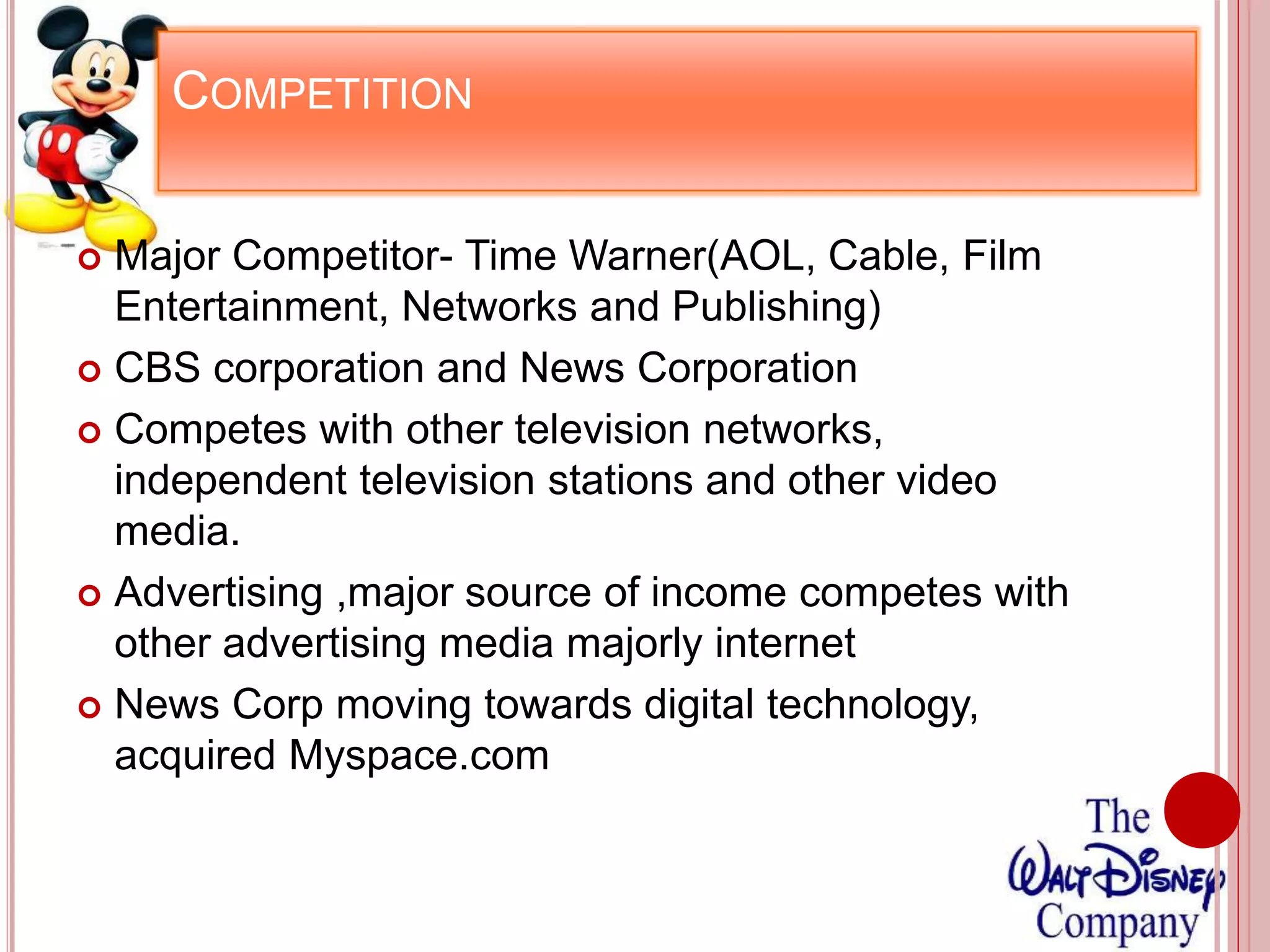 COMPETITION

Major Competitor- Time Warner(AOL, Cable, Film Entertainment, Networks and Publishing)

CBS corporation and News Corporation

Competes with other television networks, independent television stations and other video media.

Advertising ,major source of income competes with other advertising media majorly internet

News Corp moving towards digital technology, acquired Myspace.com

The Walt Disney Company